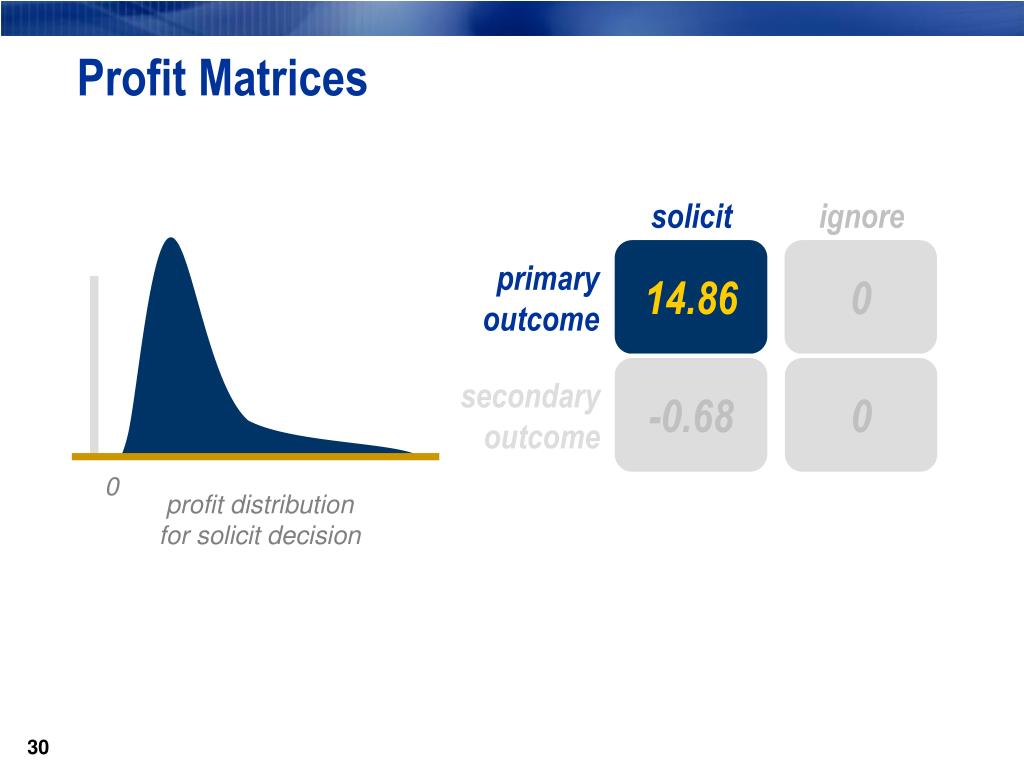 Profit Matrices

0

profit distribution for solicit decision

| | solicit | ignore |
|---|---|---|
| primary outcome | 14.86 | 0 |
| secondary outcome | -0.68 | 0 |

30